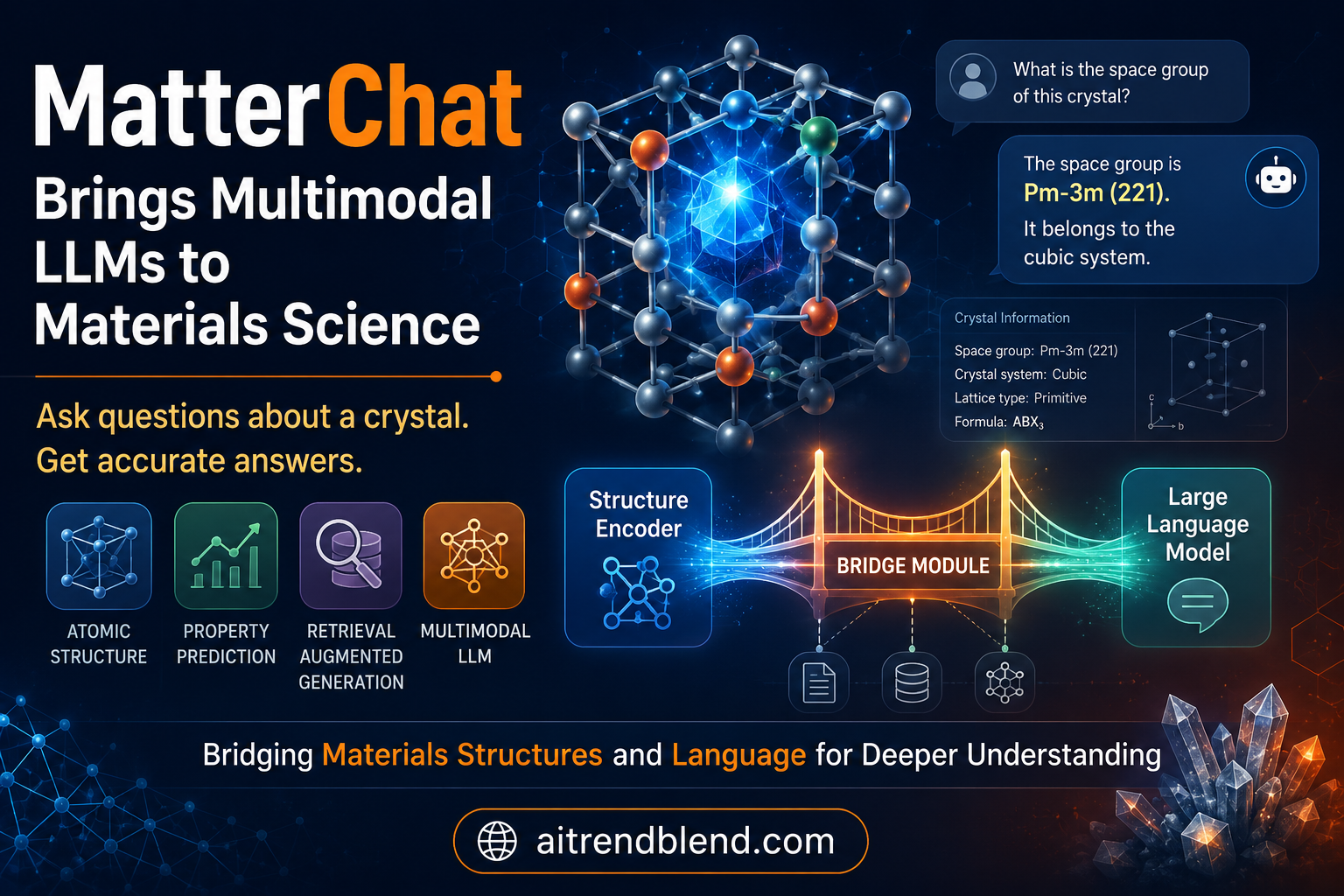 MatterChat
Brings Multimodal LLMs to Materials Science

Ask questions about a crystal.
Get accurate answers.

ATOMIC STRUCTURE

PROPERTY PREDICTION

RETRIEVAL AUGMENTED GENERATION

MULTIMODAL LLM

What is the space group of this crystal?

The space group is Pm-3m (221). It belongs to the cubic system.

Crystal Information
Space group: Pm-3m (221)
Crystal system: Cubic
Lattice type: Primitive
Formula: $ABX_3$

c
b

Structure Encoder

BRIDGE MODULE

Large Language Model

Bridging Materials Structures and Language for Deeper Understanding

aitrendblend.com